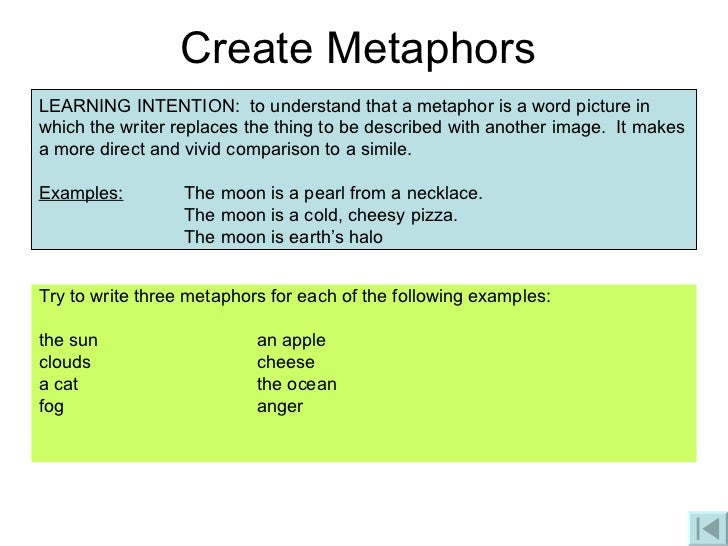 Create Metaphors

LEARNING INTENTION: to understand that a metaphor is a word picture in which the writer replaces the thing to be described with another image. It makes a more direct and vivid comparison to a simile.

Examples: The moon is a pearl from a necklace.
The moon is a cold, cheesy pizza.
The moon is earth's halo

Try to write three metaphors for each of the following examples:

the sun
clouds
a cat
fog

an apple
cheese
the ocean
anger